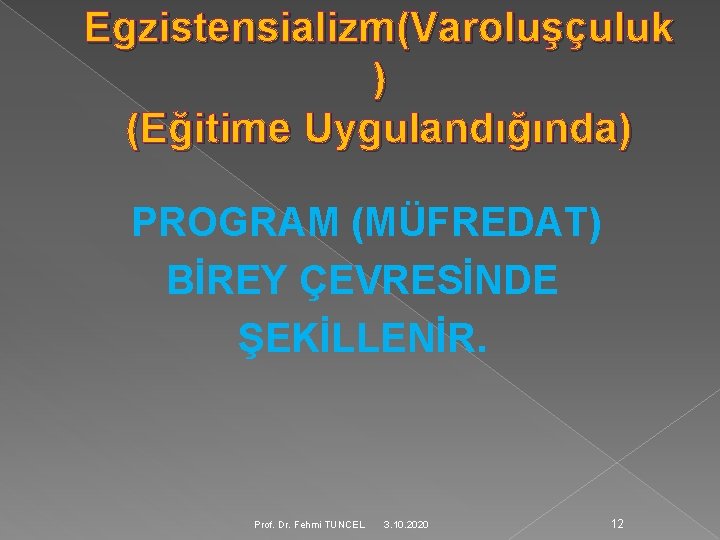 Egzistensializm(Varoluşçuluk)
(Eğitime Uygulandığında)

PROGRAM (MÜFREDAT) BİREY ÇEVRESİNDE ŞEKİLLENİR.

Prof. Dr. Fehmi TUNCEL 3.10.2020 12